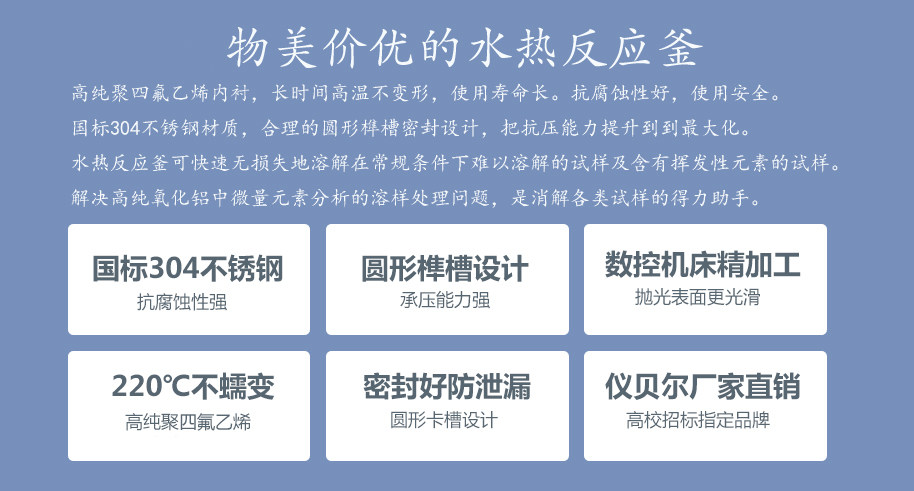 物美价优的水热反应釜

高纯聚四氟乙烯内衬，长时间高温不变形，使用寿命长。抗腐蚀性好，使用安全。

国标304不锈钢材质，合理的圆形榫槽密封设计，把抗压能力提升到到最大化。

水热反应釜可快速无损失地溶解在常规条件下难以溶解的试样及含有挥发性元素的试样。

解决高纯氧化铝中微量元素分析的溶样处理问题，是消解各类试样的得力助手。

国标304不锈钢
抗腐蚀性强

圆形榫槽设计
承压能力强

数控机床精加工
抛光表面更光滑

220℃不蠕变
高纯聚四氟乙烯

密封好防泄漏
圆形卡槽设计

仪贝尔厂家直销
高校招标指定品牌